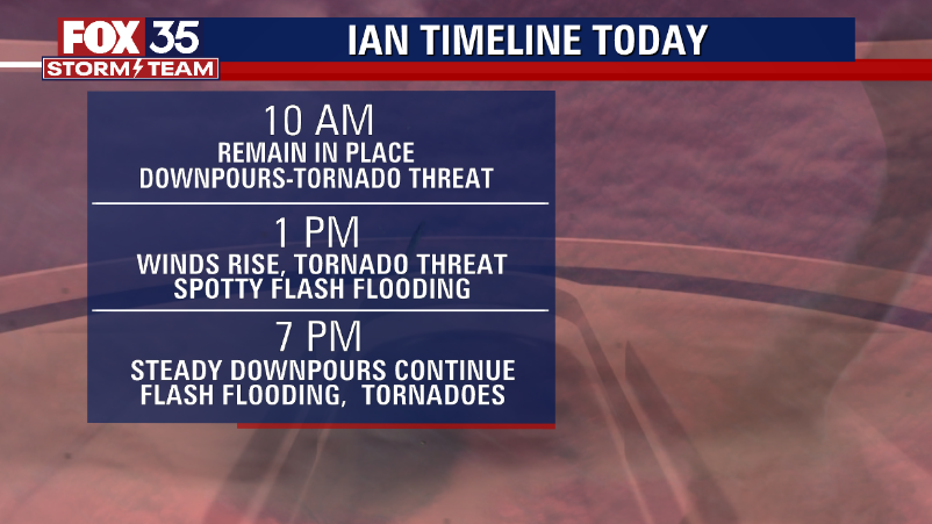 FOX 35
STORM TEAM

IAN TIMELINE TODAY

10 AM
REMAIN IN PLACE
DOWNPOURS-TORNADO THREAT

1 PM
WINDS RISE, TORNADO THREAT
SPOTTY FLASH FLOODING

7 PM
STEADY DOWNPOURS CONTINUE
FLASH FLOODING, TORNADOES